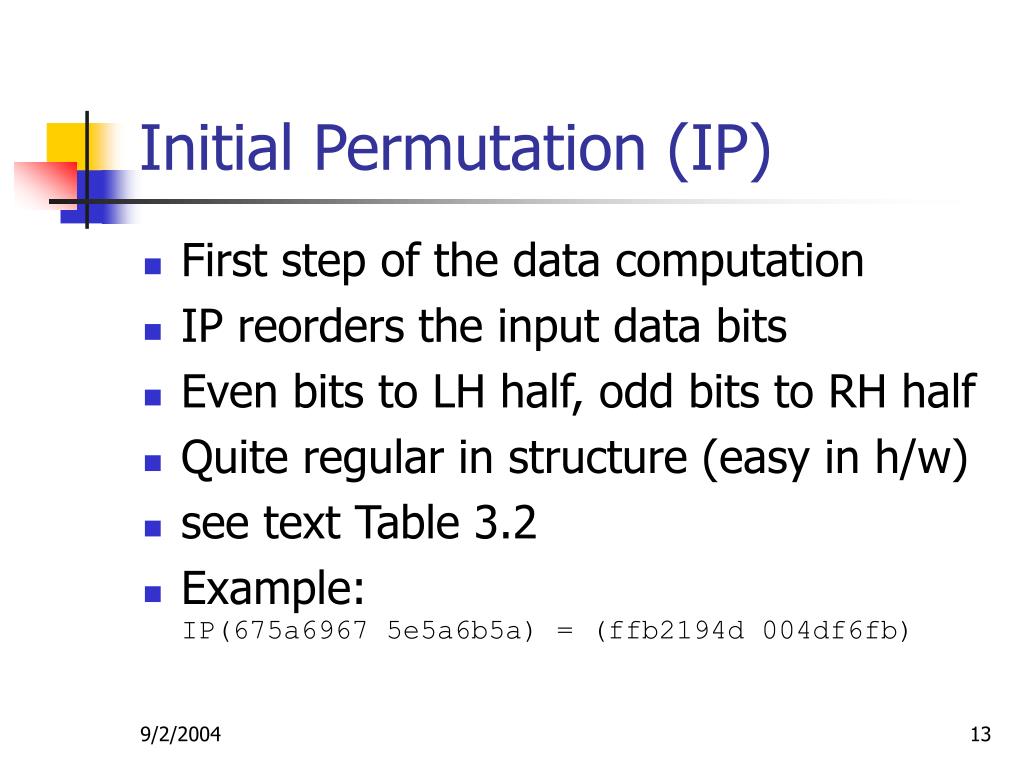 Initial Permutation (IP)

First step of the data computation
IP reorders the input data bits
Even bits to LH half, odd bits to RH half
Quite regular in structure (easy in h/w)
see text Table 3.2
Example:
IP(675a6967 5e5a6b5a) = (ffb2194d 004df6fb)

9/2/2004

13